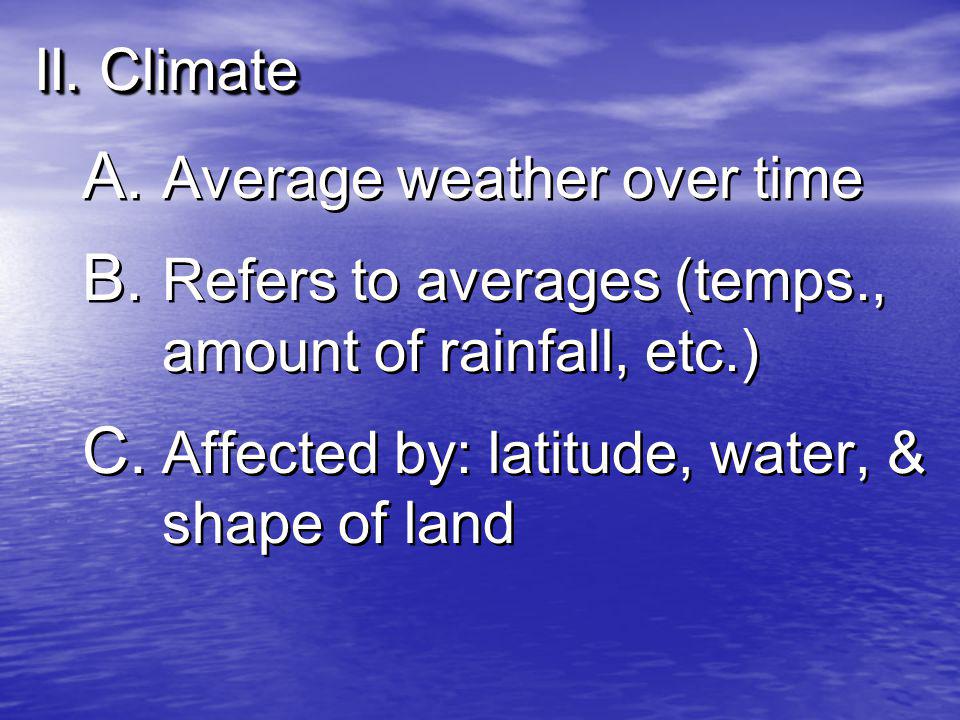 II. Climate

A. Average weather over time

B. Refers to averages (temps., amount of rainfall, etc.)

C. Affected by: latitude, water, & shape of land